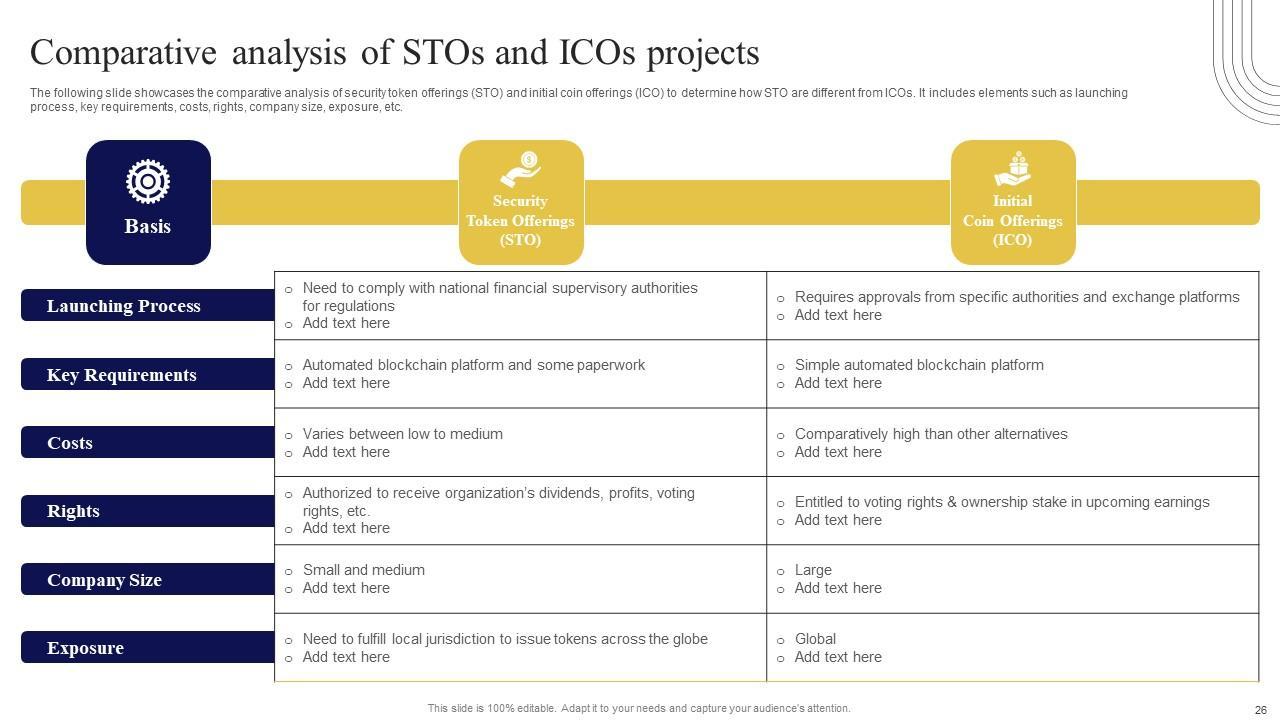 Comparative analysis of STOs and ICOs projects

The following slide showcases the comparative analysis of security token offerings (STO) and initial coin offerings (ICO) to determine how STO are different from ICOs. It includes elements such as launching process, key requirements, costs, rights, company size, exposure, etc.

| Basis | Security Token Offerings (STO) | Initial Coin Offerings (ICO) |
|---|---|---|
| Launching Process | ○ Need to comply with national financial supervisory authorities for regulations ○ Add text here | ○ Requires approvals from specific authorities and exchange platforms ○ Add text here |
| Key Requirements | ○ Automated blockchain platform and some paperwork ○ Add text here | ○ Simple automated blockchain platform ○ Add text here |
| Costs | ○ Varies between low to medium ○ Add text here | ○ Comparatively high than other alternatives ○ Add text here |
| Rights | ○ Authorized to receive organization's dividends, profits, voting rights, etc. ○ Add text here | ○ Entitled to voting rights & ownership stake in upcoming earnings ○ Add text here |
| Company Size | ○ Small and medium ○ Add text here | ○ Large ○ Add text here |
| Exposure | ○ Need to fulfill local jurisdiction to issue tokens across the globe ○ Add text here | ○ Global ○ Add text here |

This slide is 100% editable. Adapt it to your needs and capture your audience's attention.

26